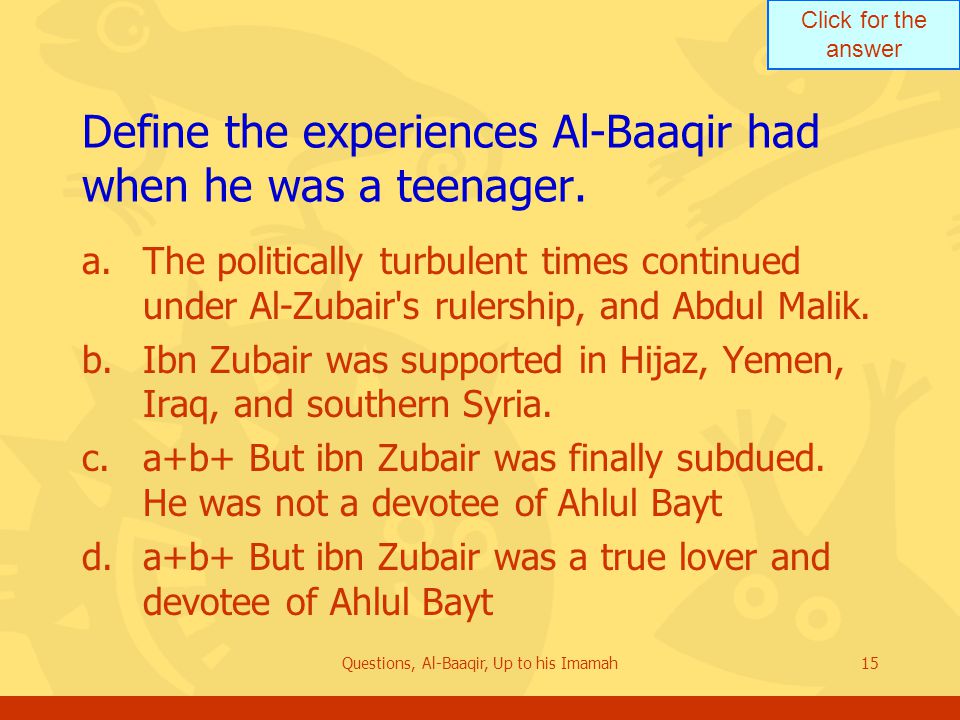 Click for the answer

Define the experiences Al-Baaqir had when he was a teenager.

a. The politically turbulent times continued under Al-Zubair's rulership, and Abdul Malik.

b. Ibn Zubair was supported in Hijaz, Yemen, Iraq, and southern Syria.

c. a+b+ But ibn Zubair was finally subdued. He was not a devotee of Ahlul Bayt

d. a+b+ But ibn Zubair was a true lover and devotee of Ahlul Bayt

Questions, Al-Baaqir, Up to his Imamah

15